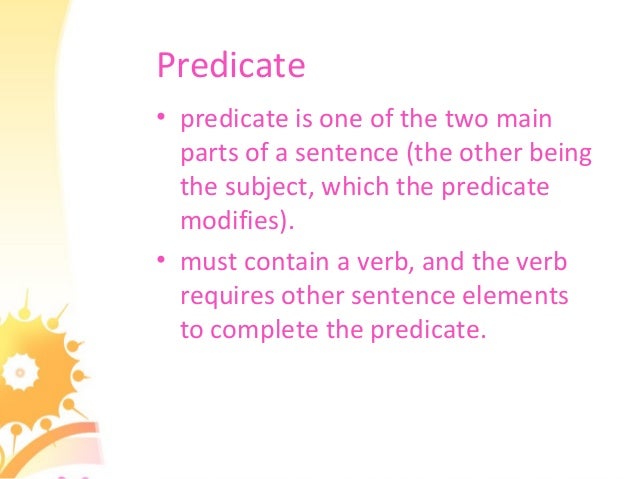 Predicate

• predicate is one of the two main parts of a sentence (the other being the subject, which the predicate modifies).

• must contain a verb, and the verb requires other sentence elements to complete the predicate.